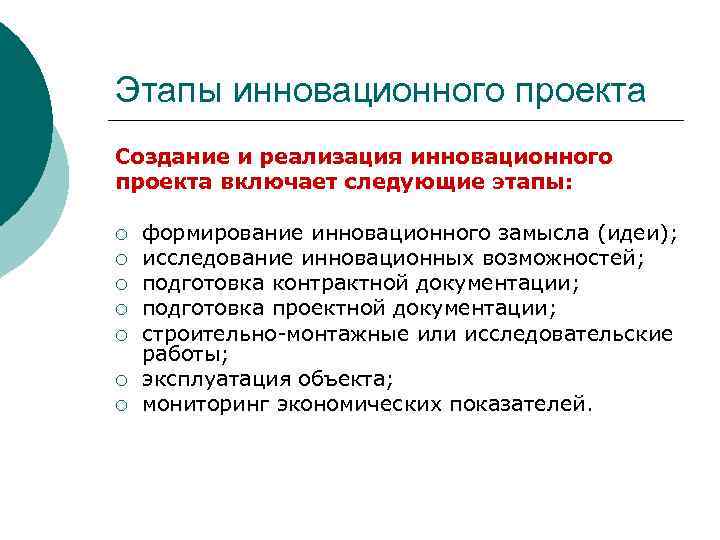 Этапы инновационного проекта

Создание и реализация инновационного проекта включает следующие этапы:

○ формирование инновационного замысла (идеи);
○ исследование инновационных возможностей;
○ подготовка контрактной документации;
○ подготовка проектной документации;
○ строительно-монтажные или исследовательские работы;
○ эксплуатация объекта;
○ мониторинг экономических показателей.